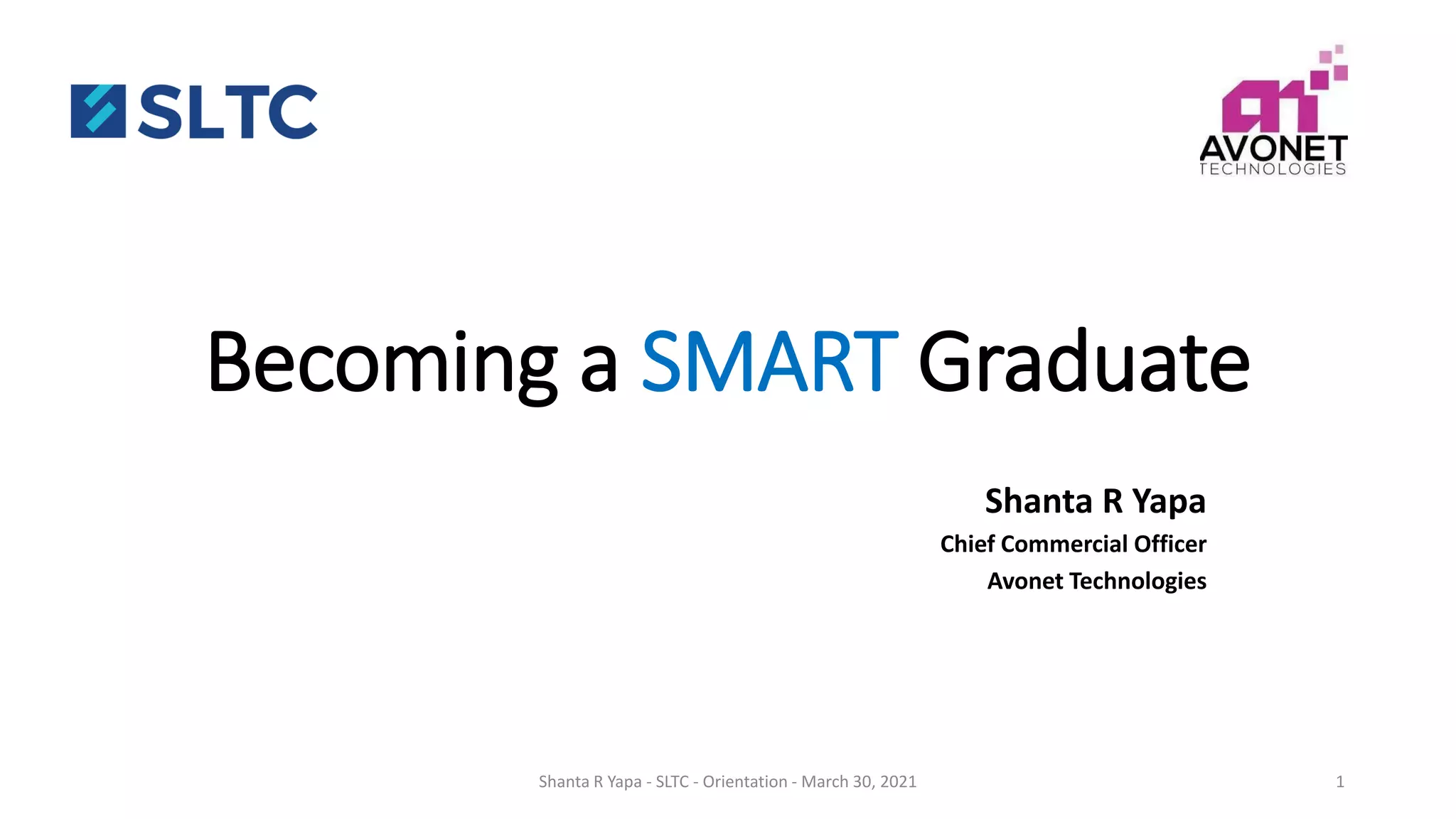 SLTC

AVONET
TECHNOLOGIES

Becoming a SMART Graduate

Shanta R Yapa
Chief Commercial Officer
Avonet Technologies

Shanta R Yapa - SLTC - Orientation - March 30, 2021

1